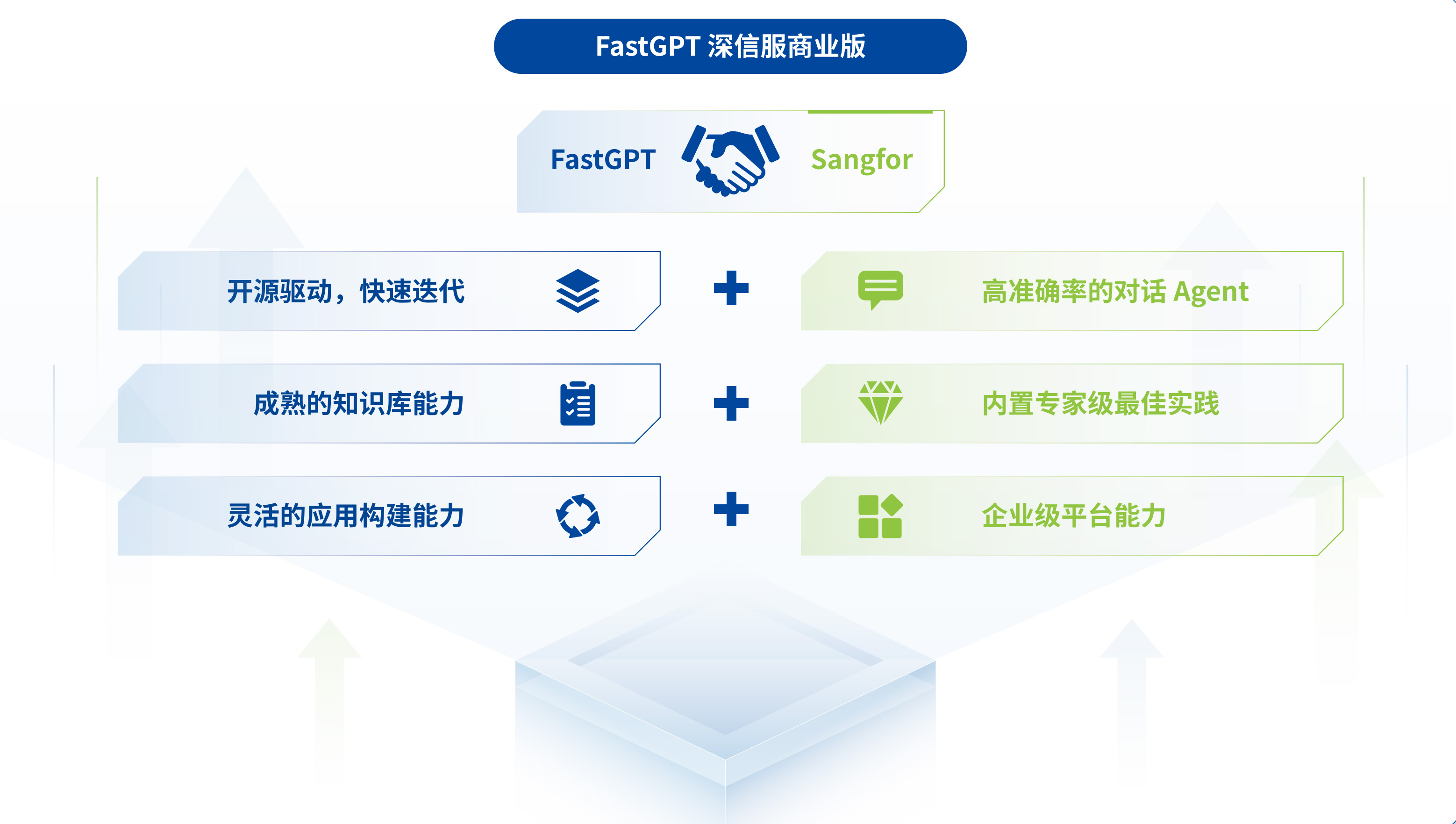 FastGPT 深信服商业版

FastGPT Sangfor

开源驱动，快速迭代

+

高准确率的对话 Agent

成熟的知识库能力

+

内置专家级最佳实践

灵活的应用构建能力

+

企业级平台能力